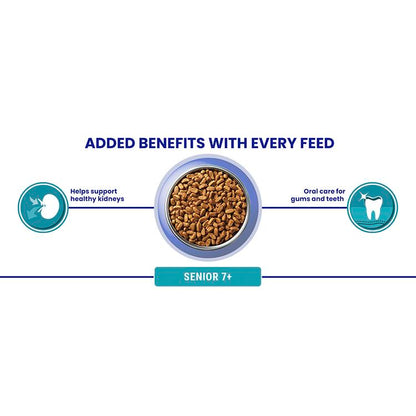 ADDED BENEFITS WITH EVERY FEED

Helps support healthy kidneys

Oral care for gums and teeth

SENIOR 7+